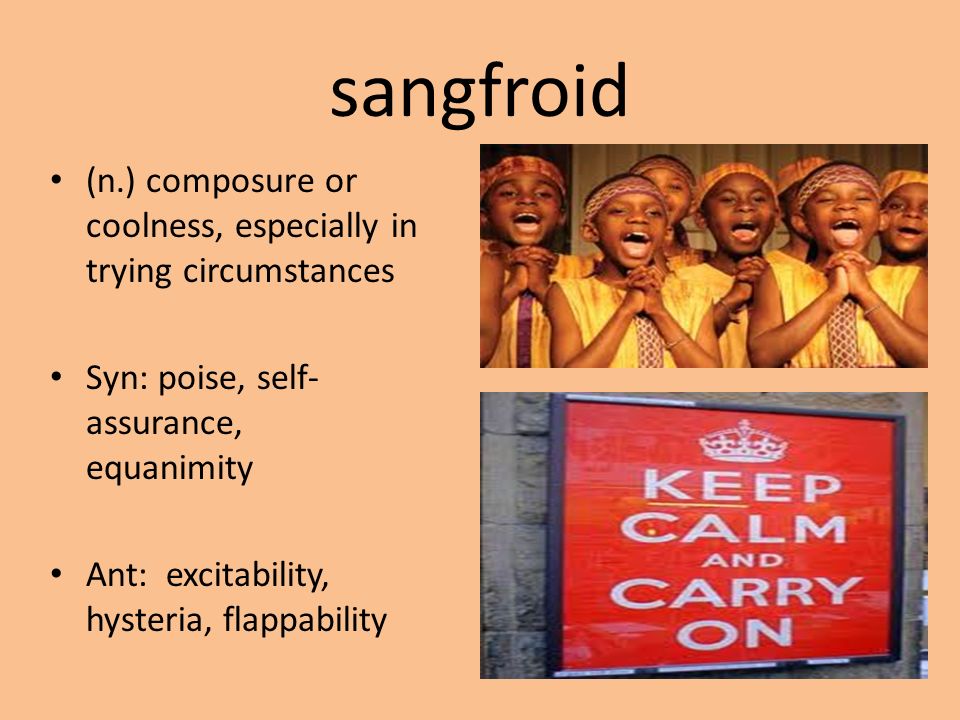 sangfroid

• (n.) composure or coolness, especially in trying circumstances

• Syn: poise, self-assurance, equanimity

• Ant: excitability, hysteria, flappability

KEEP CALM AND CARRY ON